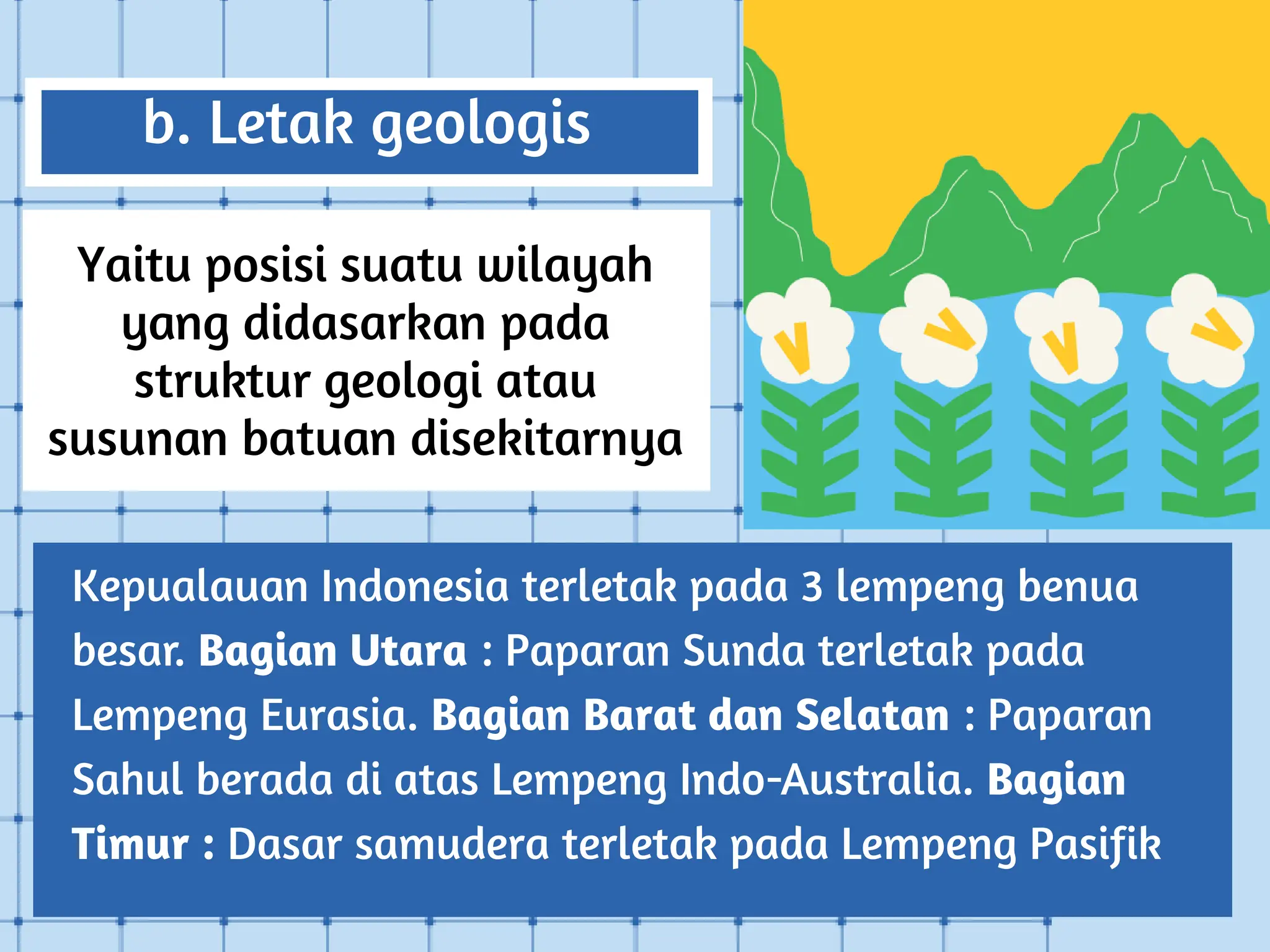 b. Letak geologis

Yaitu posisi suatu wilayah yang didasarkan pada struktur geologi atau susunan batuan disekitarnya

Kepualauan Indonesia terletak pada 3 lempeng benua besar. Bagian Utara : Paparan Sunda terletak pada Lempeng Eurasia. Bagian Barat dan Selatan : Paparan Sahul berada di atas Lempeng Indo-Australia. Bagian Timur : Dasar samudera terletak pada Lempeng Pasifik